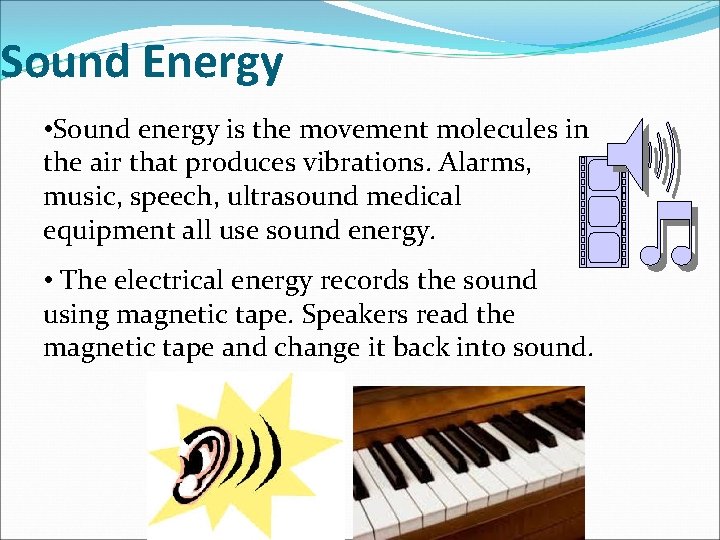 Sound Energy

•Sound energy is the movement molecules in the air that produces vibrations. Alarms, music, speech, ultrasound medical equipment all use sound energy.

• The electrical energy records the sound using magnetic tape. Speakers read the magnetic tape and change it back into sound.